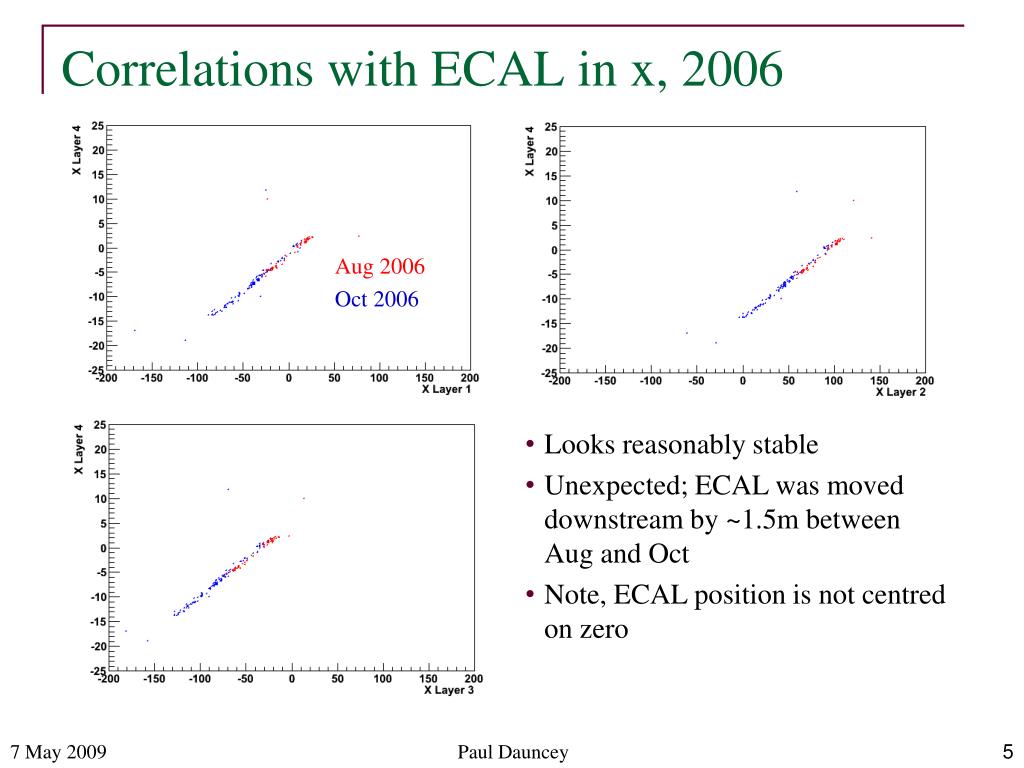 Correlations with ECAL in x, 2006

X Layer 4
25
20
15
10
5
0
-5
-10
-15
-20
-25
-200 -150 -100 -50 0 50 100 150 200
X Layer 1

Aug 2006
Oct 2006

X Layer 4
25
20
15
10
5
0
-5
-10
-15
-20
-25
-200 -150 -100 -50 0 50 100 150 200
X Layer 2

X Layer 4
25
20
15
10
5
0
-5
-10
-15
-20
-25
-200 -150 -100 -50 0 50 100 150 200
X Layer 3

• Looks reasonably stable
• Unexpected; ECAL was moved downstream by ~1.5m between Aug and Oct
• Note, ECAL position is not centred on zero

7 May 2009
Paul Dauncey
5